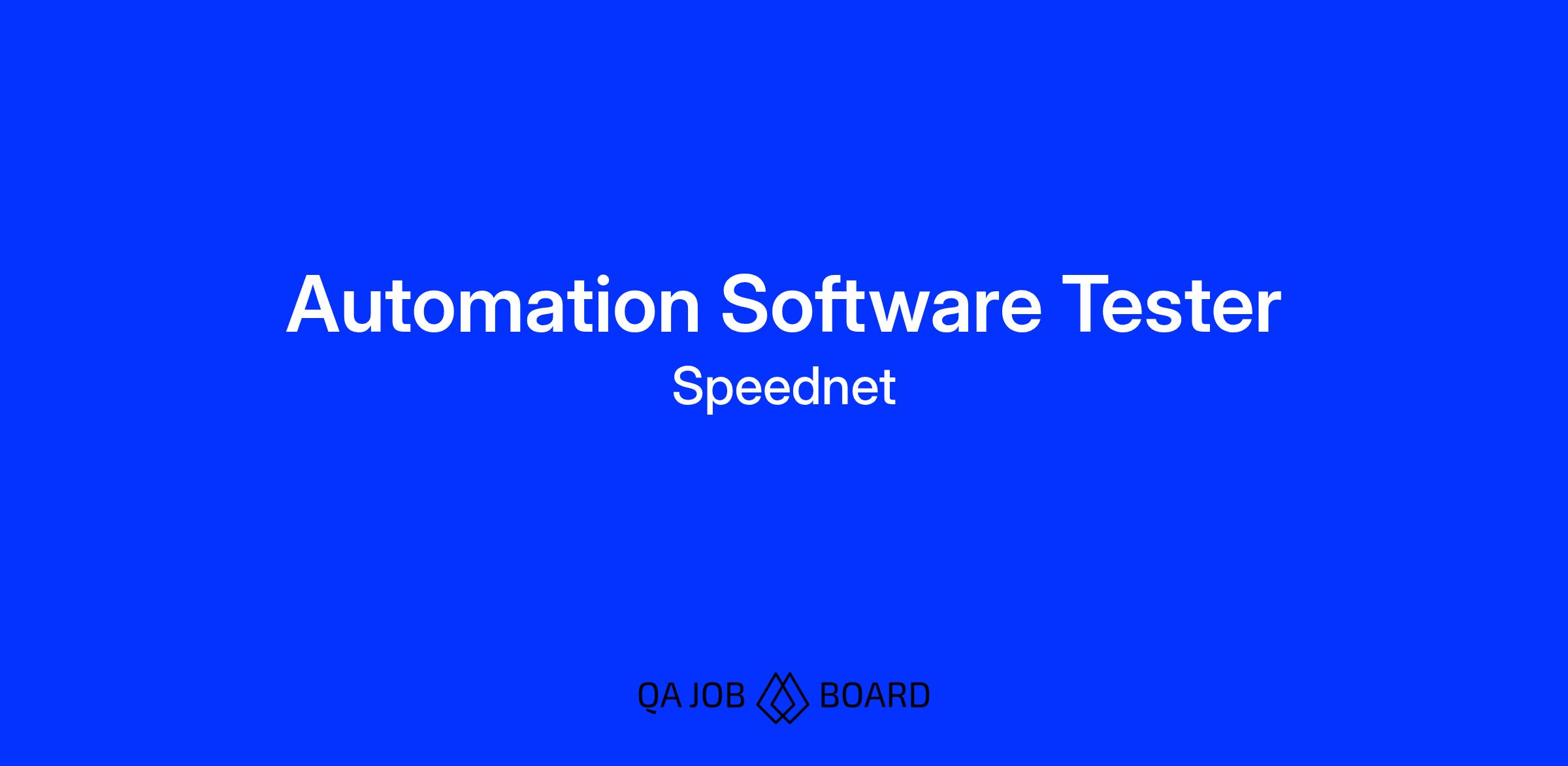 Automation Software Tester
Speednet

QA JOB BOARD